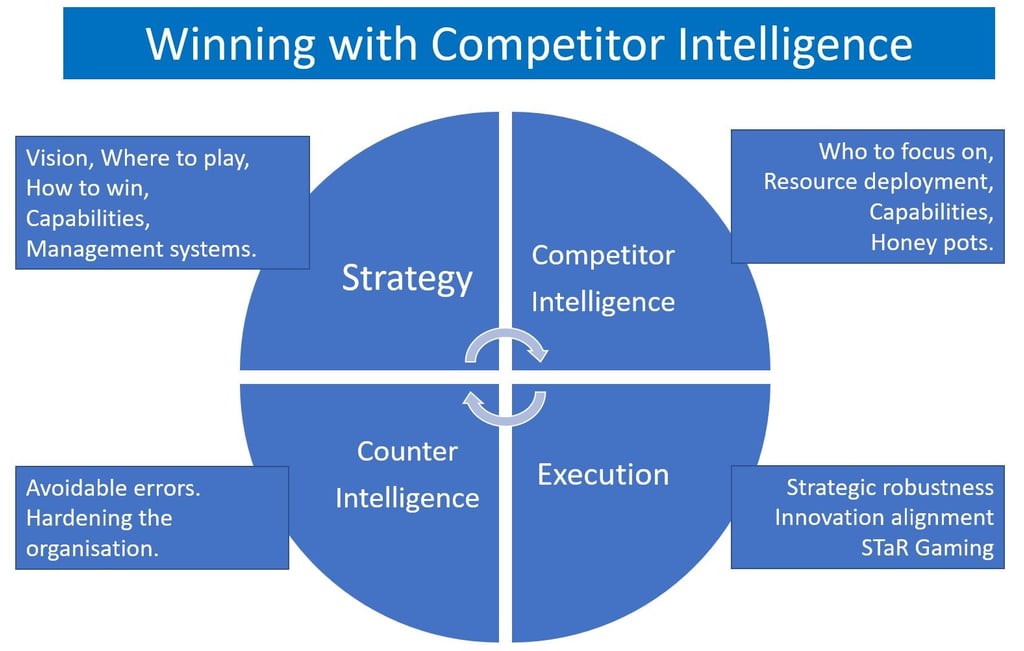 Winning with Competitor Intelligence

Vision, Where to play,
How to win,
Capabilities,
Management systems.

Strategy

Competitor Intelligence

Who to focus on,
Resource deployment,
Capabilities,
Honey pots.

Avoidable errors.
Hardening the organisation.

Counter Intelligence

Execution

Strategic robustness
Innovation alignment
STaR Gaming